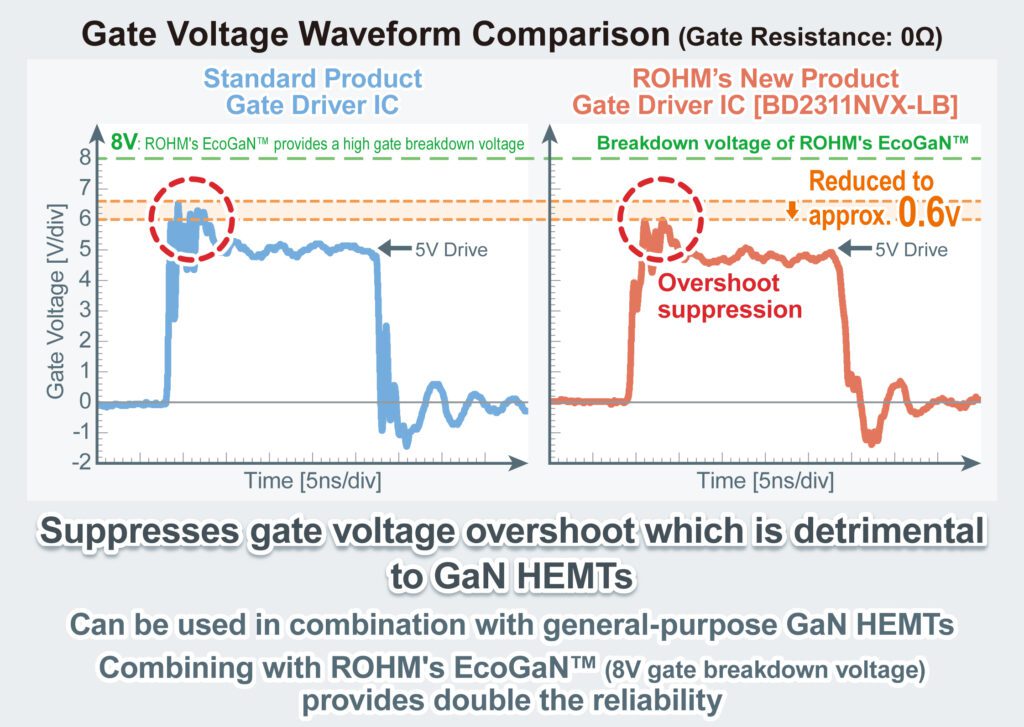 Gate Voltage Waveform Comparison (Gate Resistance: 0Ω)

Standard Product
Gate Driver IC

8V: ROHM's EcoGaN™ provides a high gate breakdown voltage

Gate Voltage [V/div]

8
7
6
5
4
3
2
1
0
-1
-2

5V Drive

Time [5ns/div]

ROHM's New Product
Gate Driver IC [BD2311NVX-LB]

Breakdown voltage of ROHM's EcoGaN™

Reduced to approx. 0.6V

5V Drive

Overshoot suppression

Time [5ns/div]

Suppresses gate voltage overshoot which is detrimental to GaN HEMTs

Can be used in combination with general-purpose GaN HEMTs

Combining with ROHM's EcoGaN™ (8V gate breakdown voltage) provides double the reliability